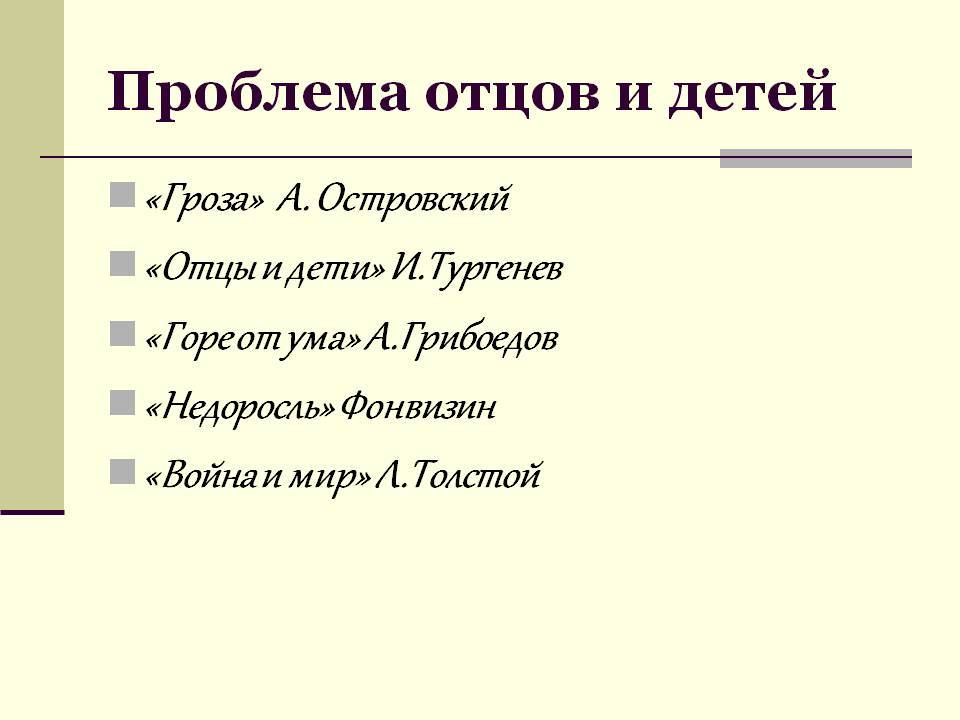 Проблема отцов и детей

«Гроза» А. Островский

«Отцы и дети» И.Тургенев

«Горе от ума» А.Грибоедов

«Недоросль» Фонвизин

«Война и мир» Л.Толстой